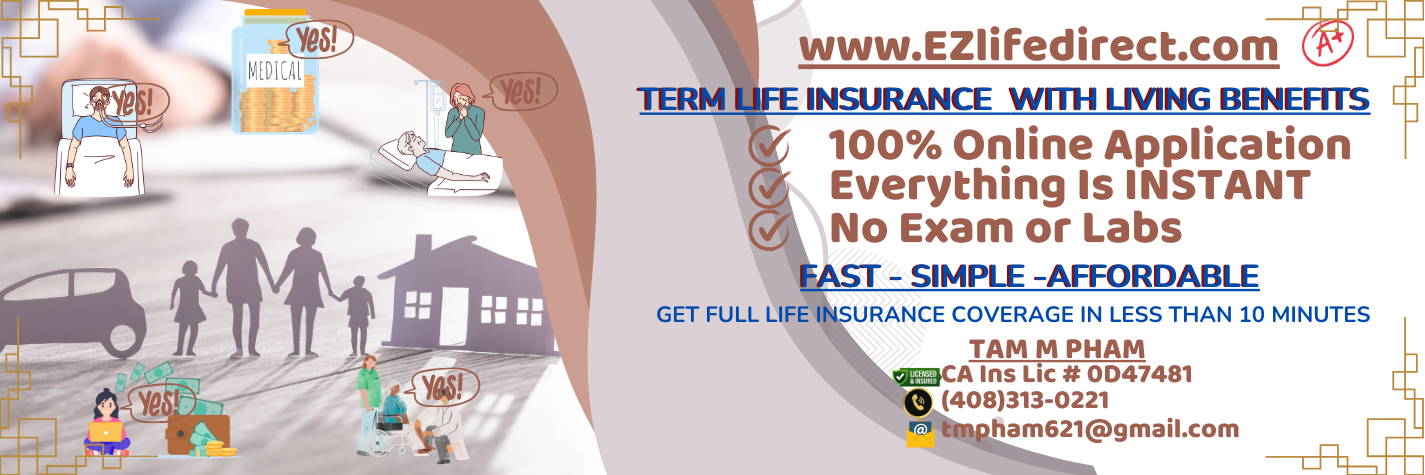 Yes!

MEDICAL

Yes!

Yes!

Yes!

Yes!

www.EZlifedirect.com

A+

TERM LIFE INSURANCE WITH LIVING BENEFITS

100% Online Application

Everything Is INSTANT

No Exam or Labs

FAST - SIMPLE -AFFORDABLE

GET FULL LIFE INSURANCE COVERAGE IN LESS THAN 10 MINUTES

TAM M PHAM

LICENSED & INSURED

CA Ins Lic # 0D47481

(408)313-0221

tmpham621@gmail.com